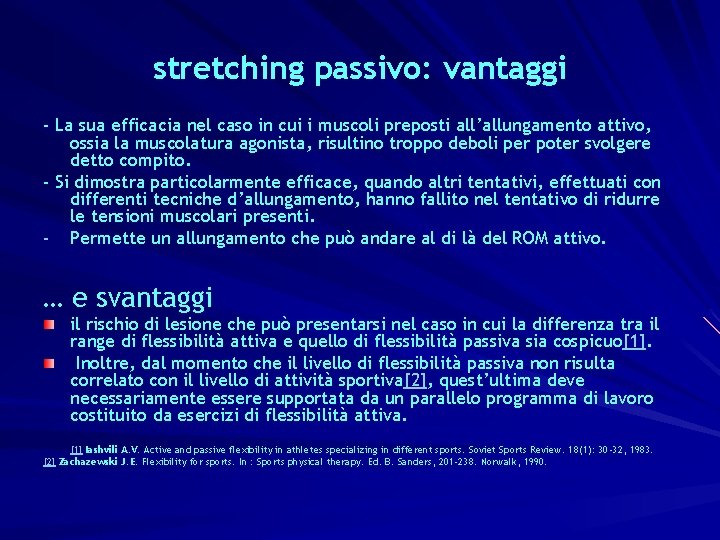 stretching passivo: vantaggi

- La sua efficacia nel caso in cui i muscoli preposti all'allungamento attivo, ossia la muscolatura agonista, risultino troppo deboli per poter svolgere detto compito.
- Si dimostra particolarmente efficace, quando altri tentativi, effettuati con differenti tecniche d'allungamento, hanno fallito nel tentativo di ridurre le tensioni muscolari presenti.
- Permette un allungamento che può andare al di là del ROM attivo.

… e svantaggi

il rischio di lesione che può presentarsi nel caso in cui la differenza tra il range di flessibilità attiva e quello di flessibilità passiva sia cospicuo[1].

Inoltre, dal momento che il livello di flessibilità passiva non risulta correlato con il livello di attività sportiva[2], quest'ultima deve necessariamente essere supportata da un parallelo programma di lavoro costituito da esercizi di flessibilità attiva.

[1] Iashvili A.V. Active and passive flexibility in athletes specializing in different sports. Soviet Sports Review. 18(1): 30-32, 1983.
[2] Zachazewski J.E. Flexibility for sports. In : Sports physical therapy. Ed. B. Sanders, 201-238. Norwalk, 1990.